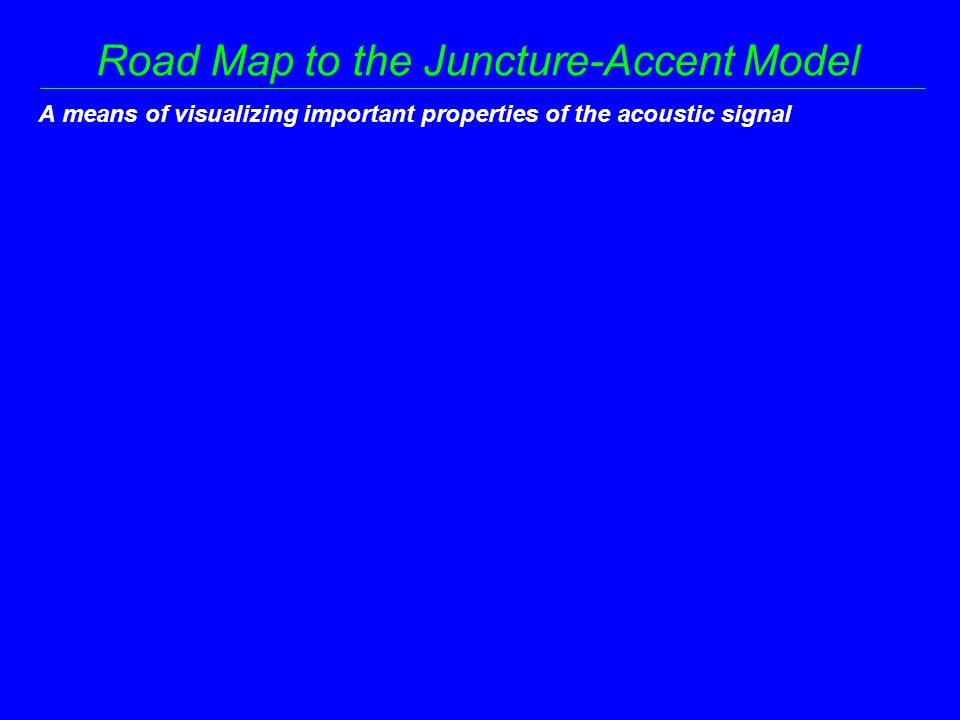 Road Map to the Juncture-Accent Model

A means of visualizing important properties of the acoustic signal